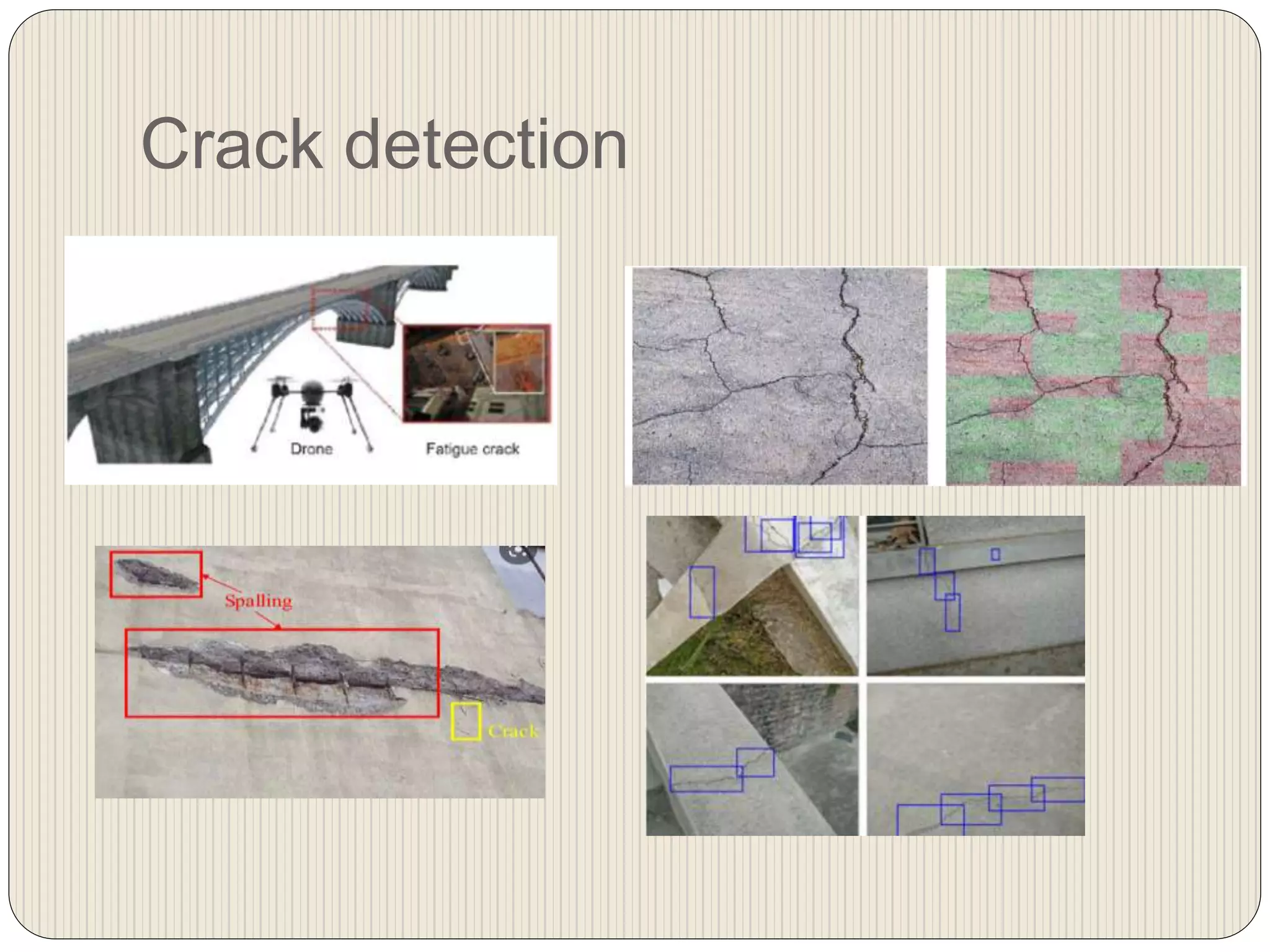 Crack detection

Drone

Fatigue crack

Spalling

Crack